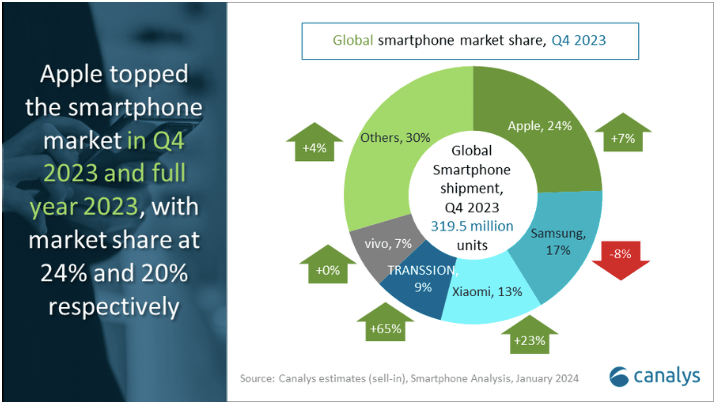 Apple topped the smartphone market in Q4 2023 and full year 2023, with market share at 24% and 20% respectively

Global smartphone market share, Q4 2023

Global Smartphone shipment, Q4 2023 319.5 million units

Apple, 24%
+7%

Samsung, 17%
-8%

Xiaomi, 13%
+23%

TRANSSION, 9%
+65%

vivo, 7%
+0%

Others, 30%
+4%

Source: Canalys estimates (sell-in), Smartphone Analysis, January 2024

canalys